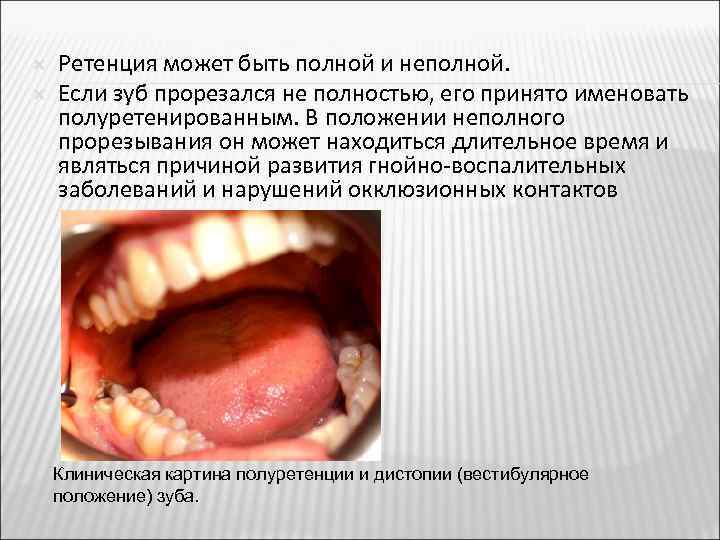 Ретенция может быть полной и неполной.

Если зуб прорезался не полностью, его принято именовать полуретенированным. В положении неполного прорезывания он может находиться длительное время и являться причиной развития гнойно-воспалительных заболеваний и нарушений окклюзионных контактов

Клиническая картина полуретенции и дистопии (вестибулярное положение) зуба.